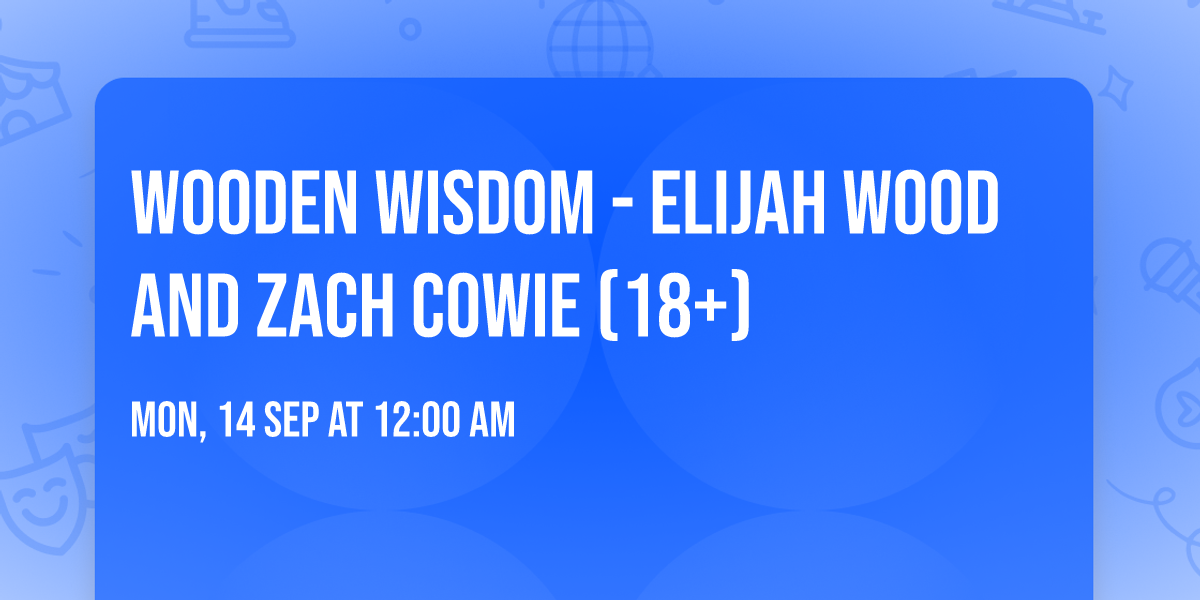 WOODEN WISDOM - ELIJAH WOOD AND ZACH COWIE (18+)

MON, 14 SEP AT 12:00 AM